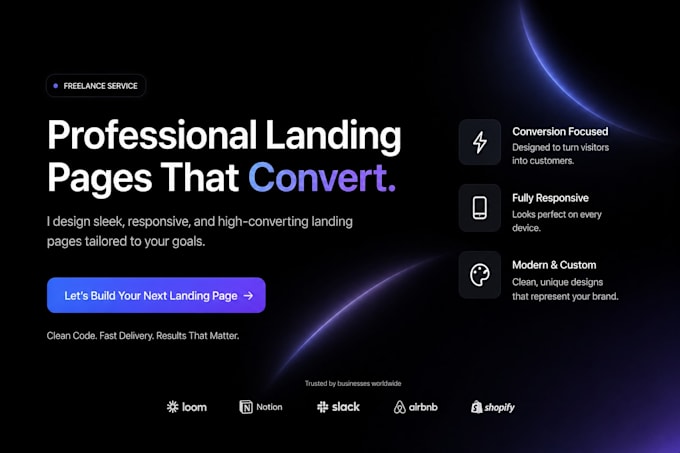 • FREELANCE SERVICE

Professional Landing Pages That Convert.

I design sleek, responsive, and high-converting landing pages tailored to your goals.

Let's Build Your Next Landing Page →

Clean Code. Fast Delivery. Results That Matter.

Conversion Focused
Designed to turn visitors into customers.

Fully Responsive
Looks perfect on every device.

Modern & Custom
Clean, unique designs that represent your brand.

Trusted by businesses worldwide

loom Notion slack airbnb shopify